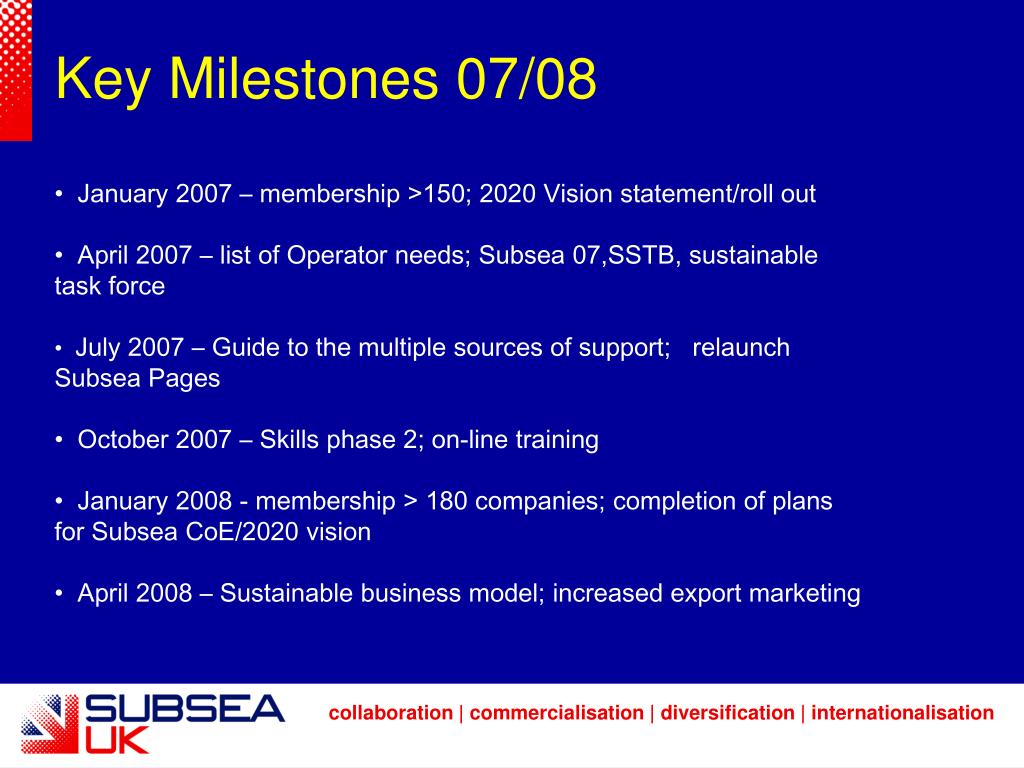 Key Milestones 07/08

• January 2007 – membership >150; 2020 Vision statement/roll out

• April 2007 – list of Operator needs; Subsea 07,SSTB, sustainable task force

• July 2007 – Guide to the multiple sources of support; relaunch Subsea Pages

• October 2007 – Skills phase 2; on-line training

• January 2008 - membership > 180 companies; completion of plans for Subsea CoE/2020 vision

• April 2008 – Sustainable business model; increased export marketing

SUBSEA UK

collaboration | commercialisation | diversification | internationalisation